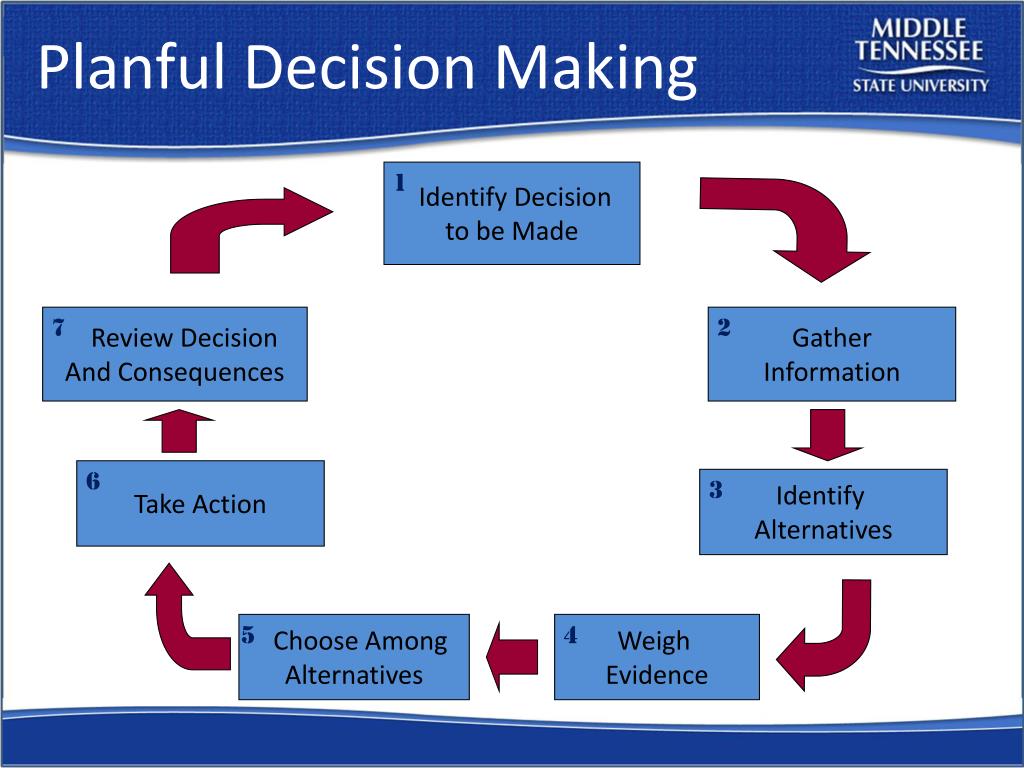 Planful Decision Making

MIDDLE TENNESSEE STATE UNIVERSITY

1 Identify Decision to be Made

2 Gather Information

3 Identify Alternatives

4 Weigh Evidence

5 Choose Among Alternatives

6 Take Action

7 Review Decision And Consequences